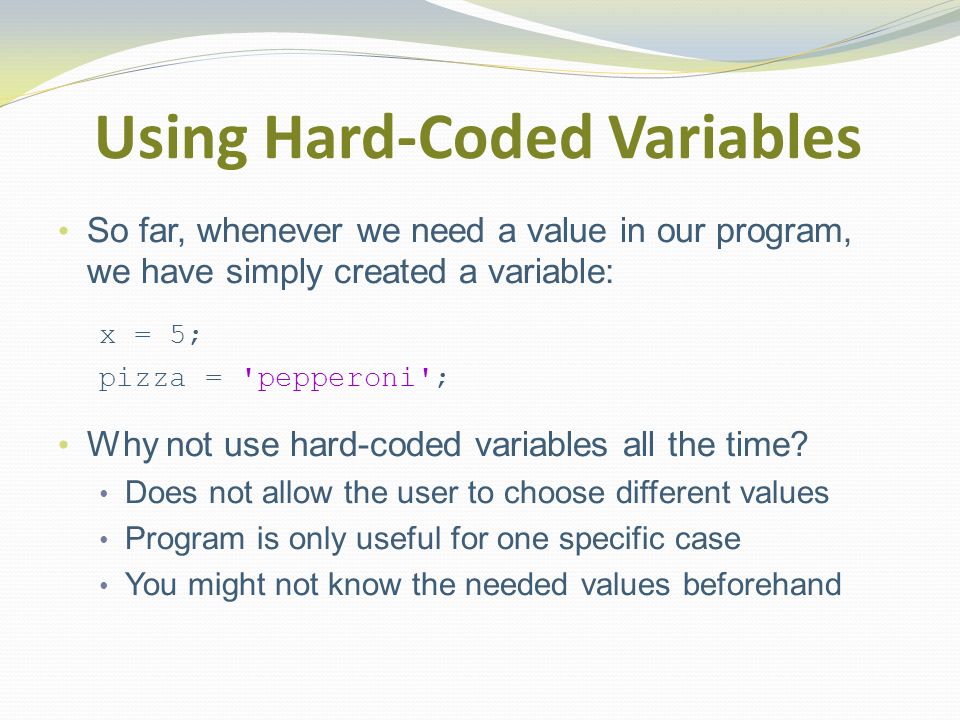 Using Hard-Coded Variables

• So far, whenever we need a value in our program, we have simply created a variable:

x = 5;
pizza = 'pepperoni';

• Why not use hard-coded variables all the time?
  • Does not allow the user to choose different values
  • Program is only useful for one specific case
  • You might not know the needed values beforehand